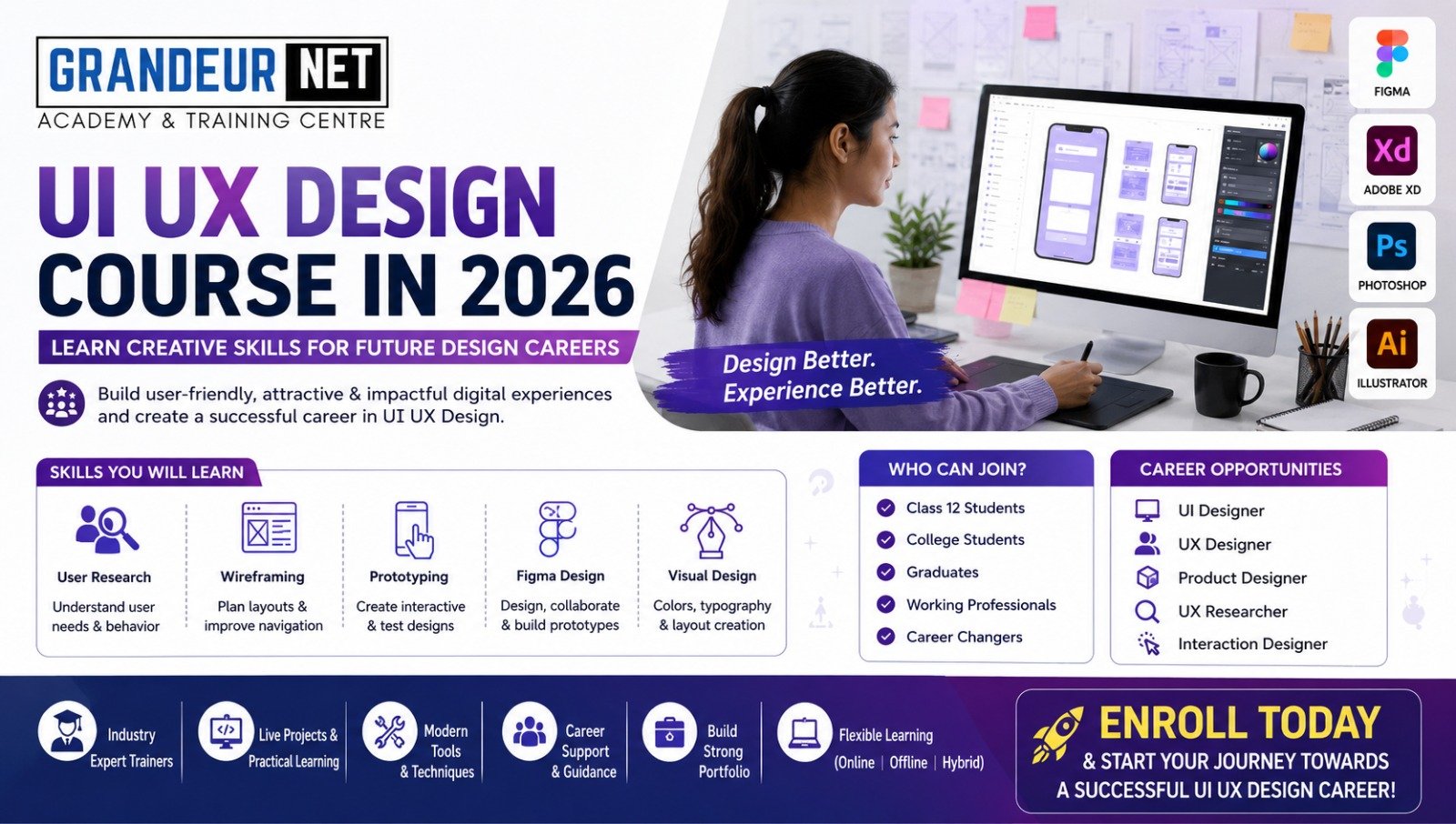 GRANDEUR NET
ACADEMY & TRAINING CENTRE

UI UX DESIGN COURSE IN 2026

LEARN CREATIVE SKILLS FOR FUTURE DESIGN CAREERS

Build user-friendly, attractive & impactful digital experiences and create a successful career in UI UX Design.

Design Better. Experience Better.

FIGMA
Xd
ADOBE XD
Ps
PHOTOSHOP
Ai
ILLUSTRATOR

SKILLS YOU WILL LEARN

User Research
Understand user needs & behavior

Wireframing
Plan layouts & improve navigation

Prototyping
Create interactive & test designs

Figma Design
Design, collaborate & build prototypes

Visual Design
Colors, typography & layout creation

WHO CAN JOIN?
Class 12 Students
College Students
Graduates
Working Professionals
Career Changers

CAREER OPPORTUNITIES
UI Designer
UX Designer
Product Designer
UX Researcher
Interaction Designer

Industry Expert Trainers

Live Projects & Practical Learning

Modern Tools & Techniques

Career Support & Guidance

Build Strong Portfolio

Flexible Learning (Online | Offline | Hybrid)

ENROLL TODAY
& START YOUR JOURNEY TOWARDS A SUCCESSFUL UI UX DESIGN CAREER!